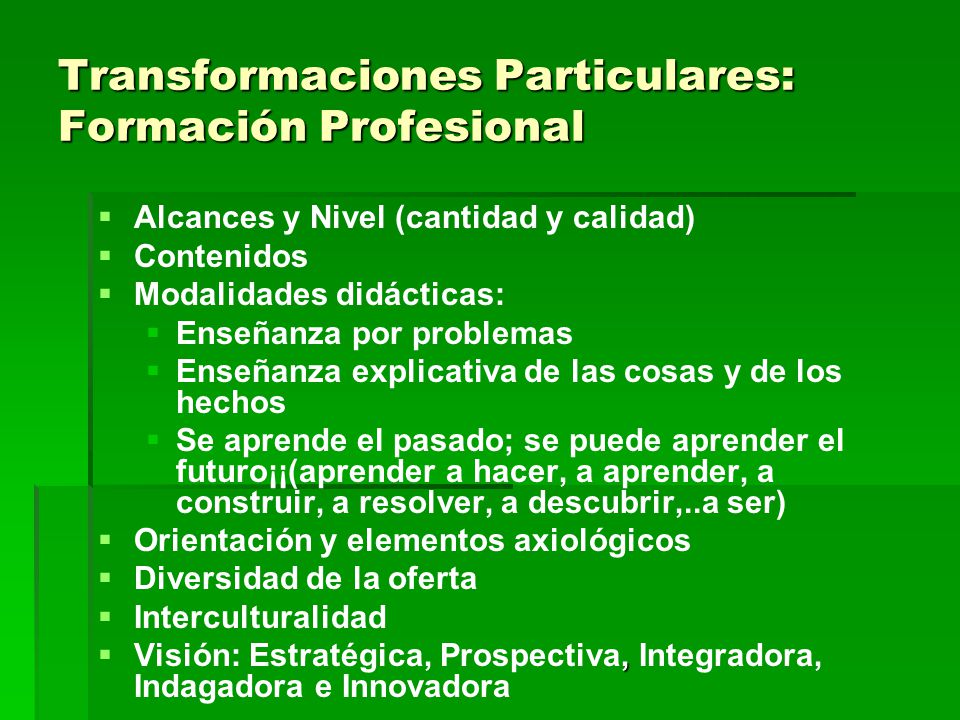 Transformaciones Particulares: Formación Profesional

- Alcances y Nivel (cantidad y calidad)
- Contenidos
- Modalidades didácticas:
  - Enseñanza por problemas
  - Enseñanza explicativa de las cosas y de los hechos
  - Se aprende el pasado; se puede aprender el futuro¡¡(aprender a hacer, a aprender, a construir, a resolver, a descubrir,..a ser)
- Orientación y elementos axiológicos
- Diversidad de la oferta
- Interculturalidad
- Visión: Estratégica, Prospectiva, Integradora, Indagadora e Innovadora